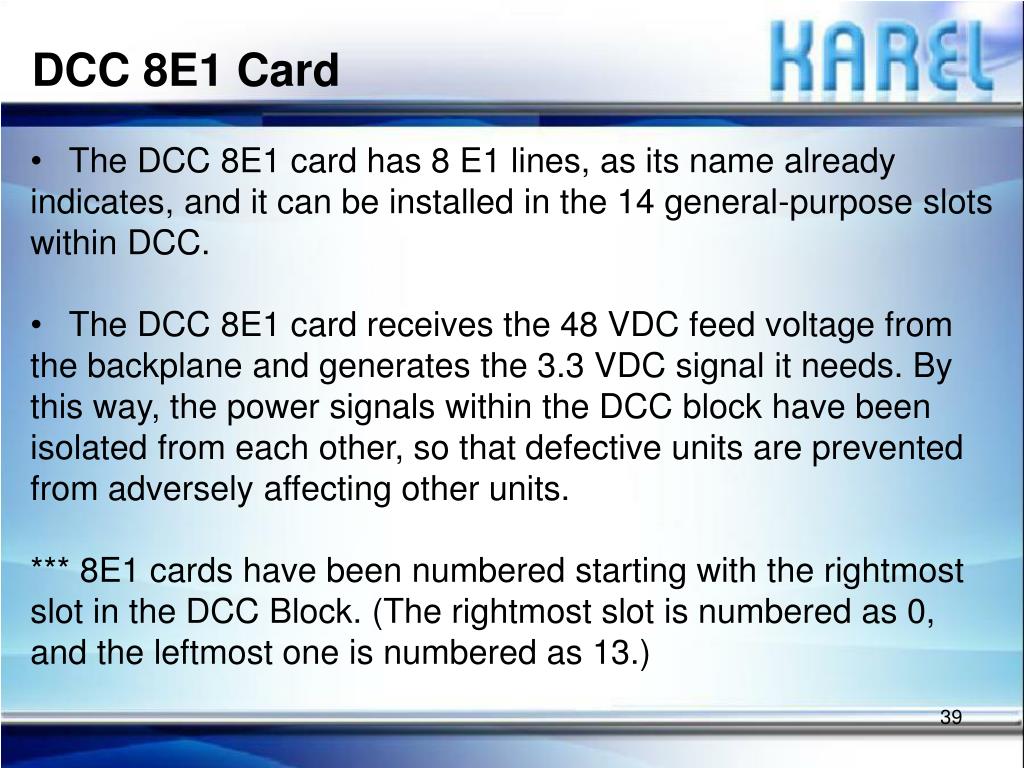 DCC 8E1 Card

KAREL

• The DCC 8E1 card has 8 E1 lines, as its name already indicates, and it can be installed in the 14 general-purpose slots within DCC.

• The DCC 8E1 card receives the 48 VDC feed voltage from the backplane and generates the 3.3 VDC signal it needs. By this way, the power signals within the DCC block have been isolated from each other, so that defective units are prevented from adversely affecting other units.

*** 8E1 cards have been numbered starting with the rightmost slot in the DCC Block. (The rightmost slot is numbered as 0, and the leftmost one is numbered as 13.)

39